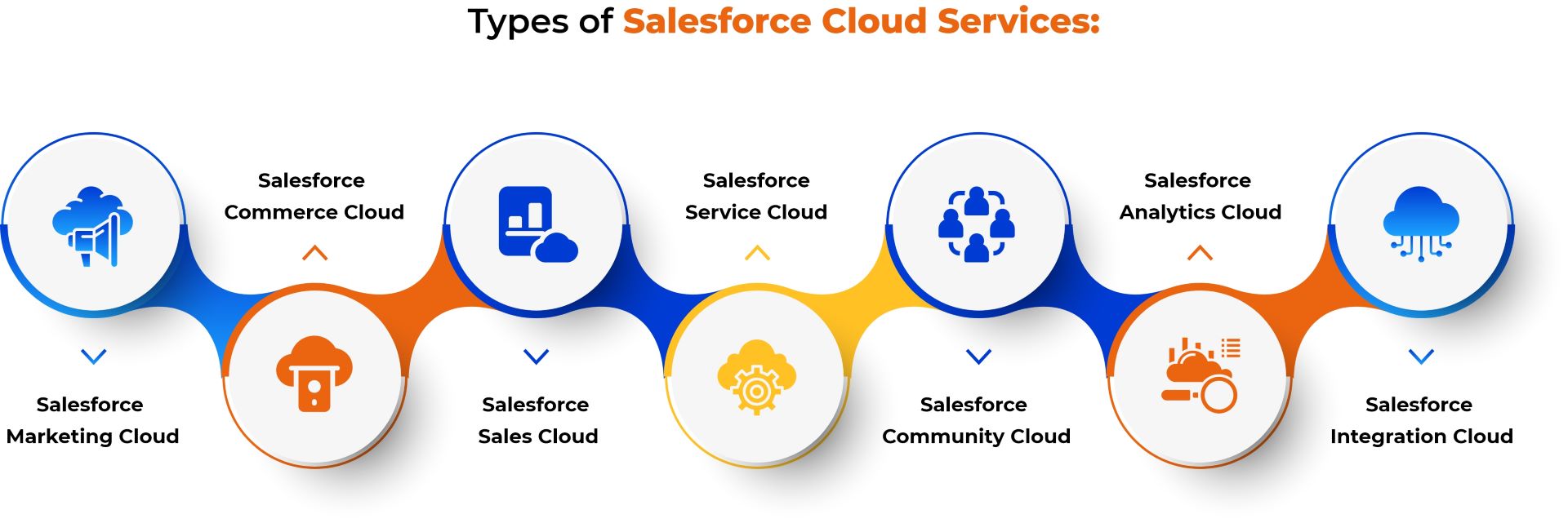 Types of Salesforce Cloud Services:

Salesforce Marketing Cloud

Salesforce Commerce Cloud

Salesforce Sales Cloud

Salesforce Service Cloud

Salesforce Community Cloud

Salesforce Analytics Cloud

Salesforce Integration Cloud